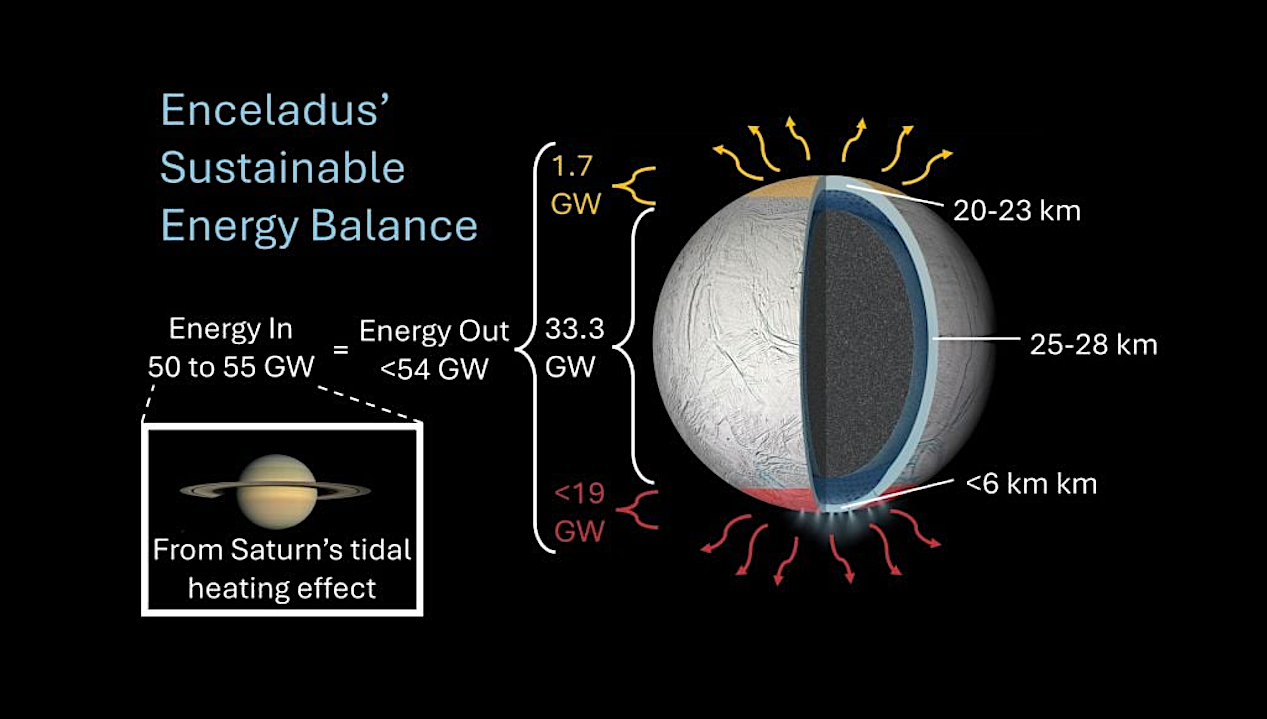 Enceladus' Sustainable Energy Balance

Energy In 50 to 55 GW = Energy Out <54 GW

From Saturn's tidal heating effect

1.7 GW

33.3 GW

<19 GW

20-23 km

25-28 km

<6 km km